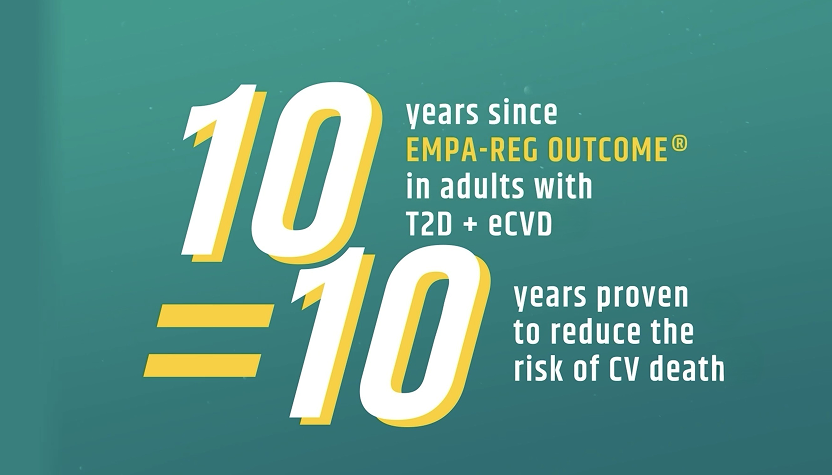 10 years since EMPA-REG OUTCOME® in adults with T2D + eCVD

= 10 years proven to reduce the risk of CV death